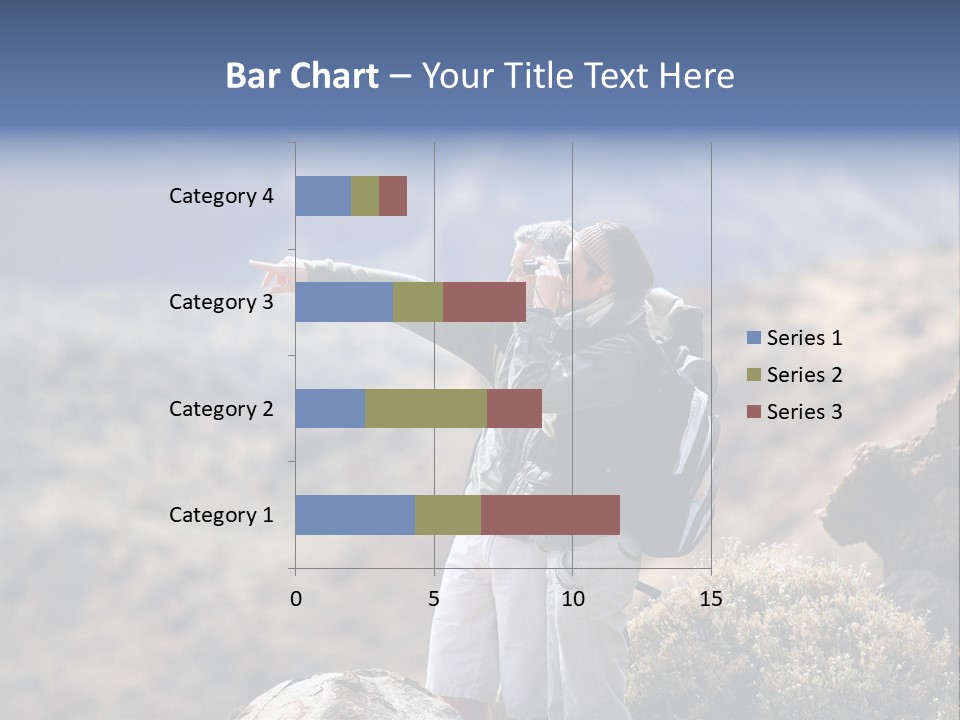 Bar Chart – Your Title Text Here

Category 4
Category 3
Category 2
Category 1

0
5
10
15

Series 1
Series 2
Series 3